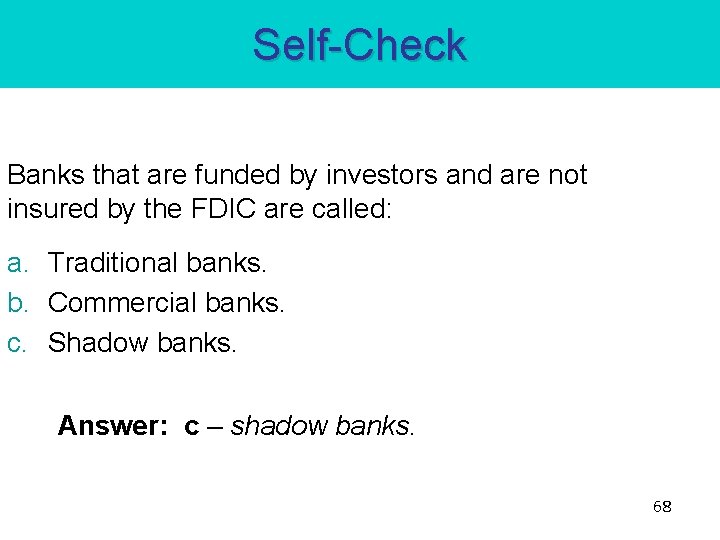 Self-Check

Banks that are funded by investors and are not insured by the FDIC are called:

a. Traditional banks.
b. Commercial banks.
c. Shadow banks.

Answer: c – shadow banks.

68